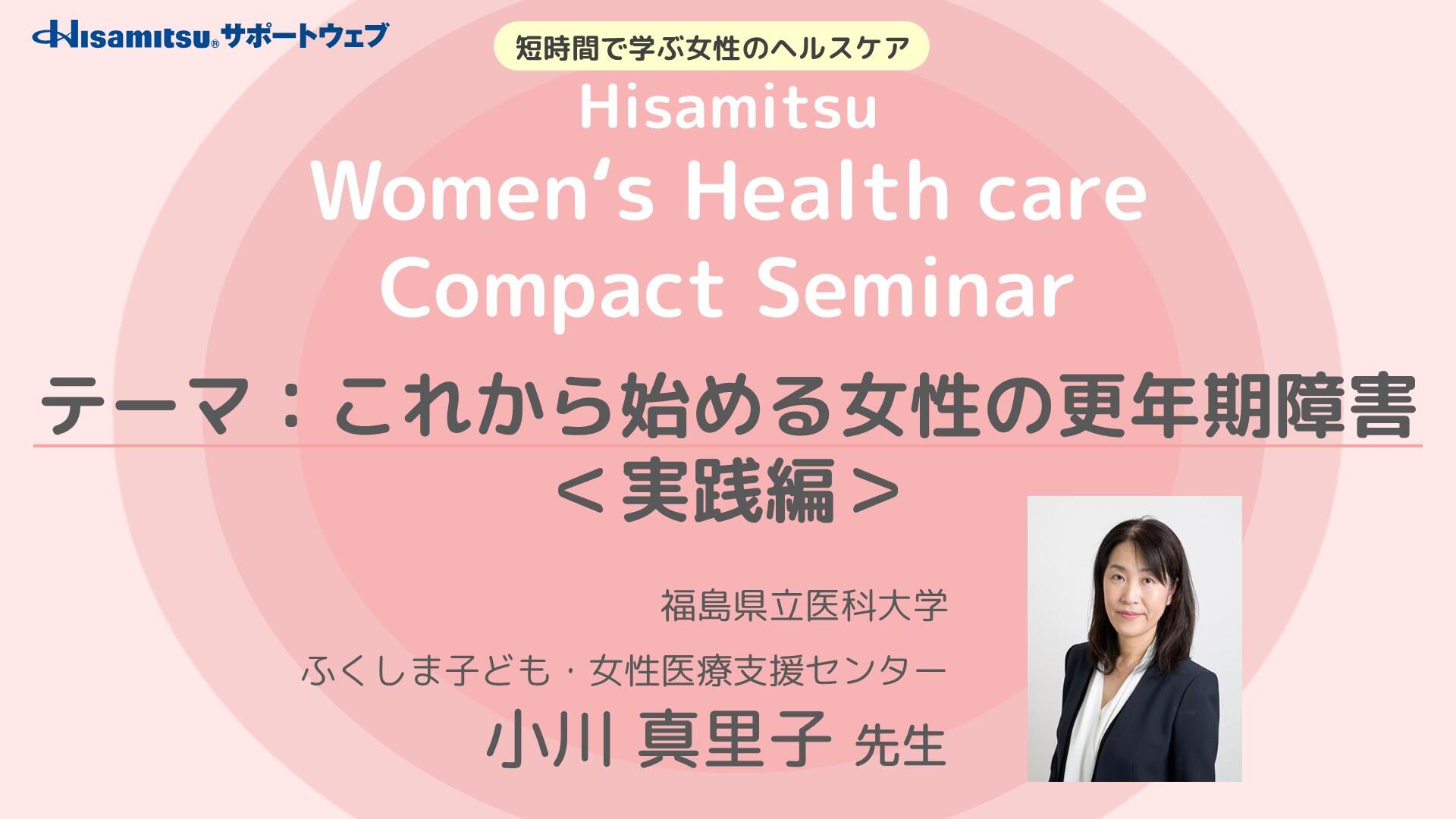 Hisamitsu® サポートウェブ

短時間で学ぶ女性のヘルスケア

Hisamitsu
Women's Health care
Compact Seminar

テーマ：これから始める女性の更年期障害
＜実践編＞

福島県立医科大学

ふくしま子ども・女性医療支援センター

小川 真里子 先生